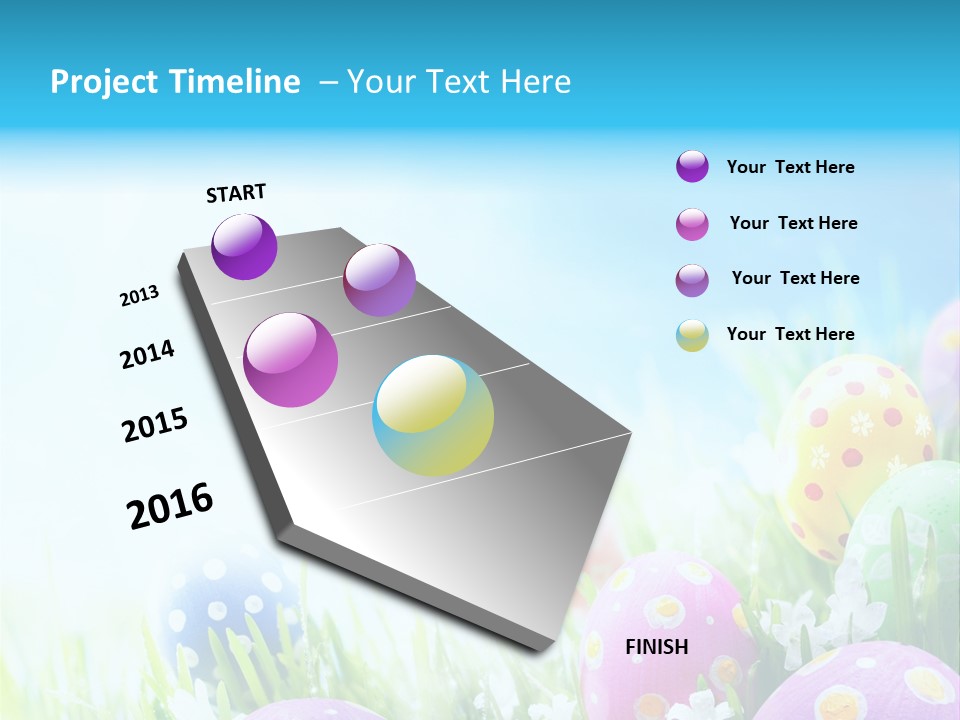 Project Timeline – Your Text Here

START

2013

2014

2015

2016

FINISH

Your Text Here

Your Text Here

Your Text Here

Your Text Here